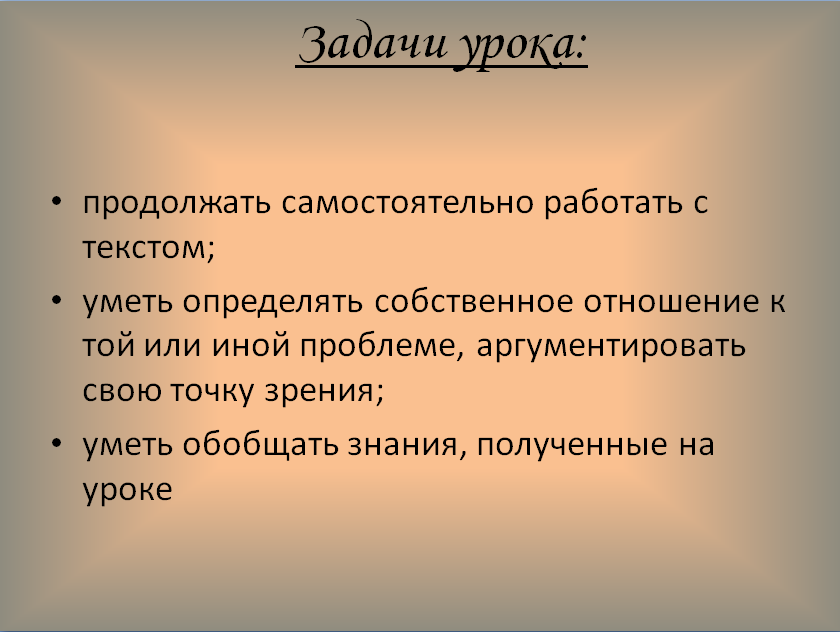 Задачи урока:

• продолжать самостоятельно работать с текстом;

• уметь определять собственное отношение к той или иной проблеме, аргументировать свою точку зрения;

• уметь обобщать знания, полученные на уроке